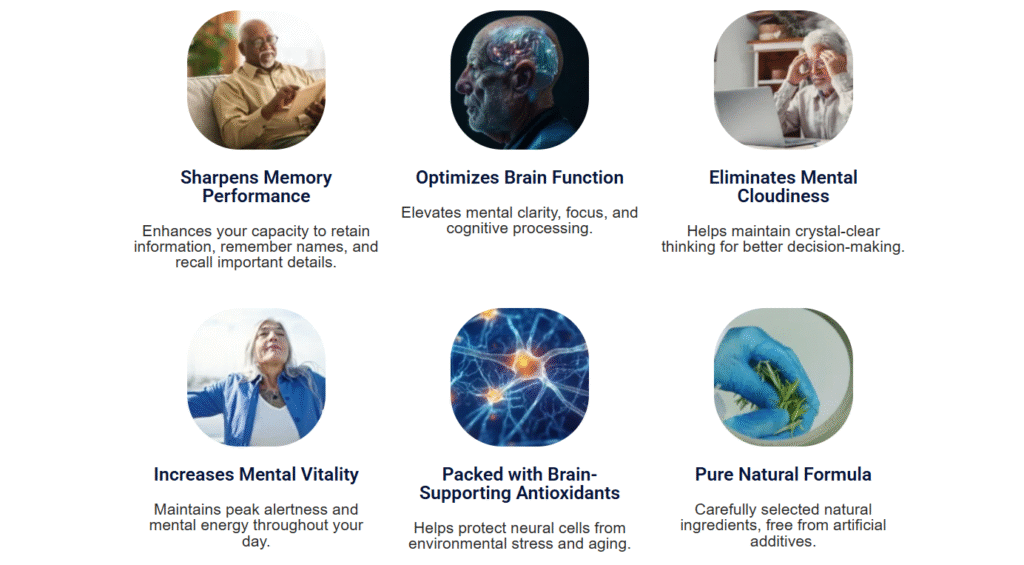 Sharpens Memory Performance

Enhances your capacity to retain information, remember names, and recall important details.

Optimizes Brain Function

Elevates mental clarity, focus, and cognitive processing.

Eliminates Mental Cloudiness

Helps maintain crystal-clear thinking for better decision-making.

Increases Mental Vitality

Maintains peak alertness and mental energy throughout your day.

Packed with Brain-Supporting Antioxidants

Helps protect neural cells from environmental stress and aging.

Pure Natural Formula

Carefully selected natural ingredients, free from artificial additives.